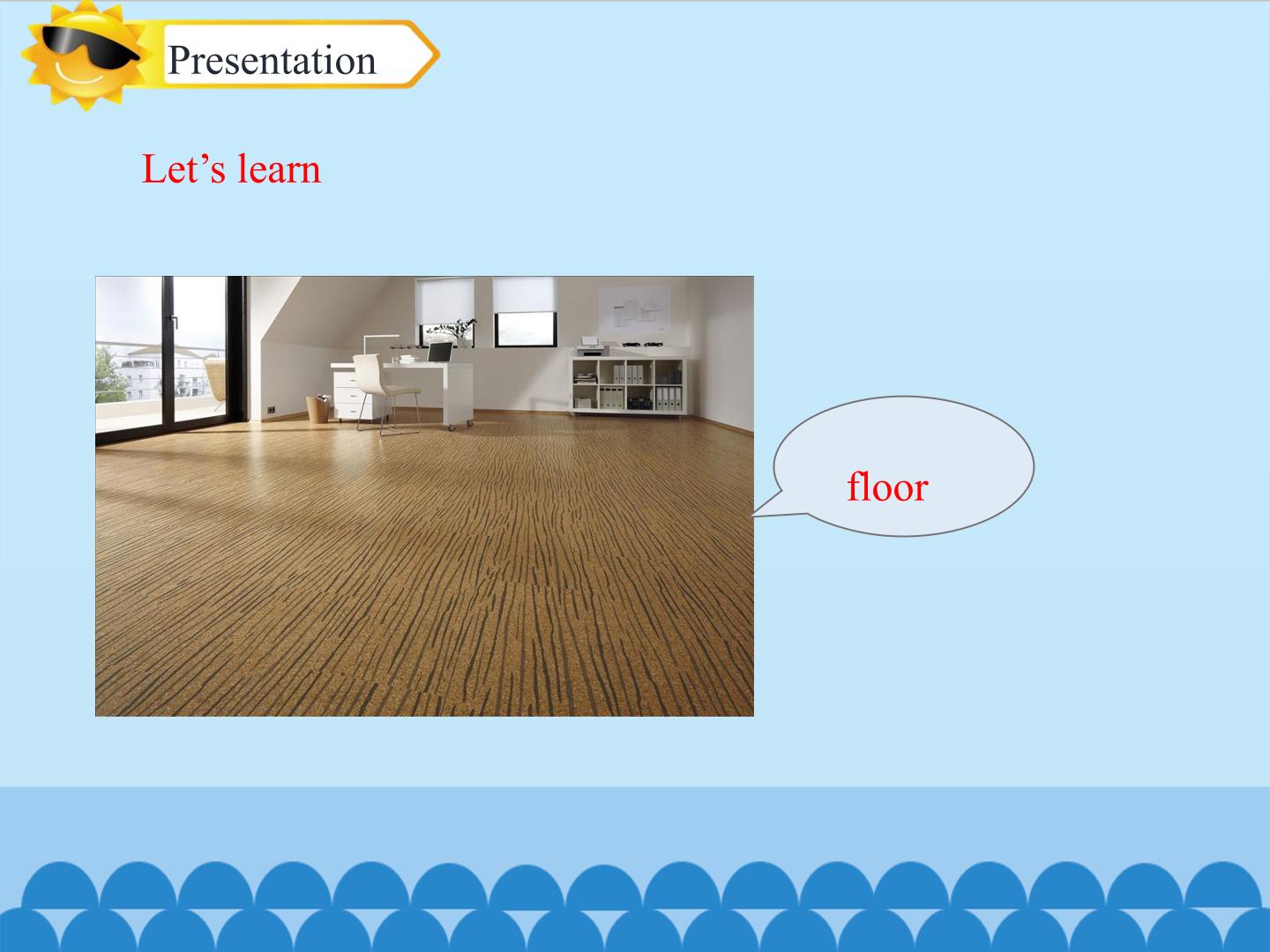 Presentation

Let’s learn

floor